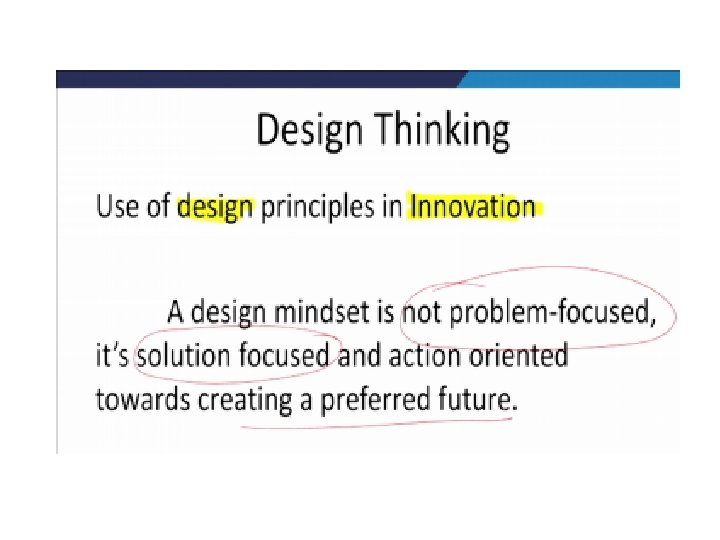 Design Thinking

Use of design principles in Innovation

A design mindset is not problem-focused, it's solution focused and action oriented towards creating a preferred future.